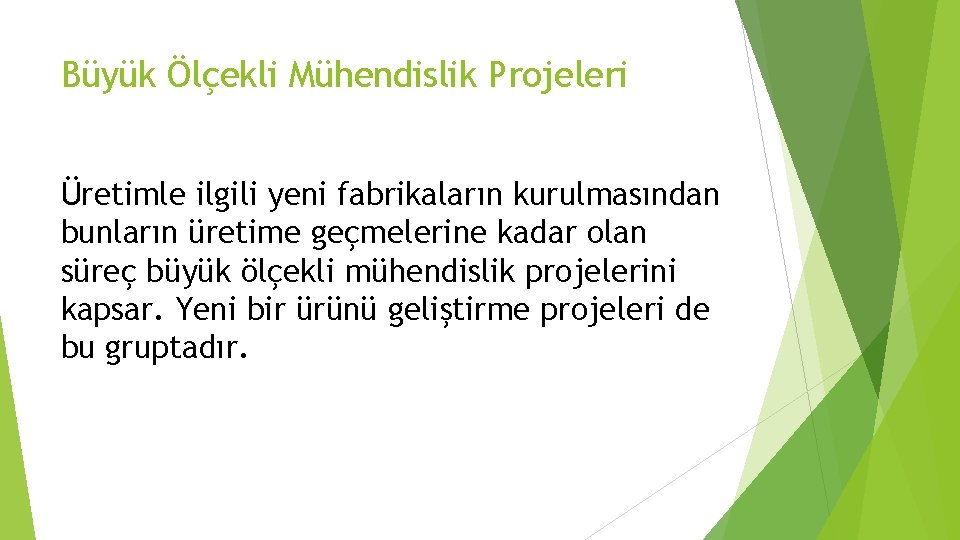 Büyük Ölçekli Mühendislik Projeleri

Üretimle ilgili yeni fabrikaların kurulmasından bunların üretime geçmelerine kadar olan süreç büyük ölçekli mühendislik projelerini kapsar. Yeni bir ürünü geliştirme projeleri de bu gruptadır.